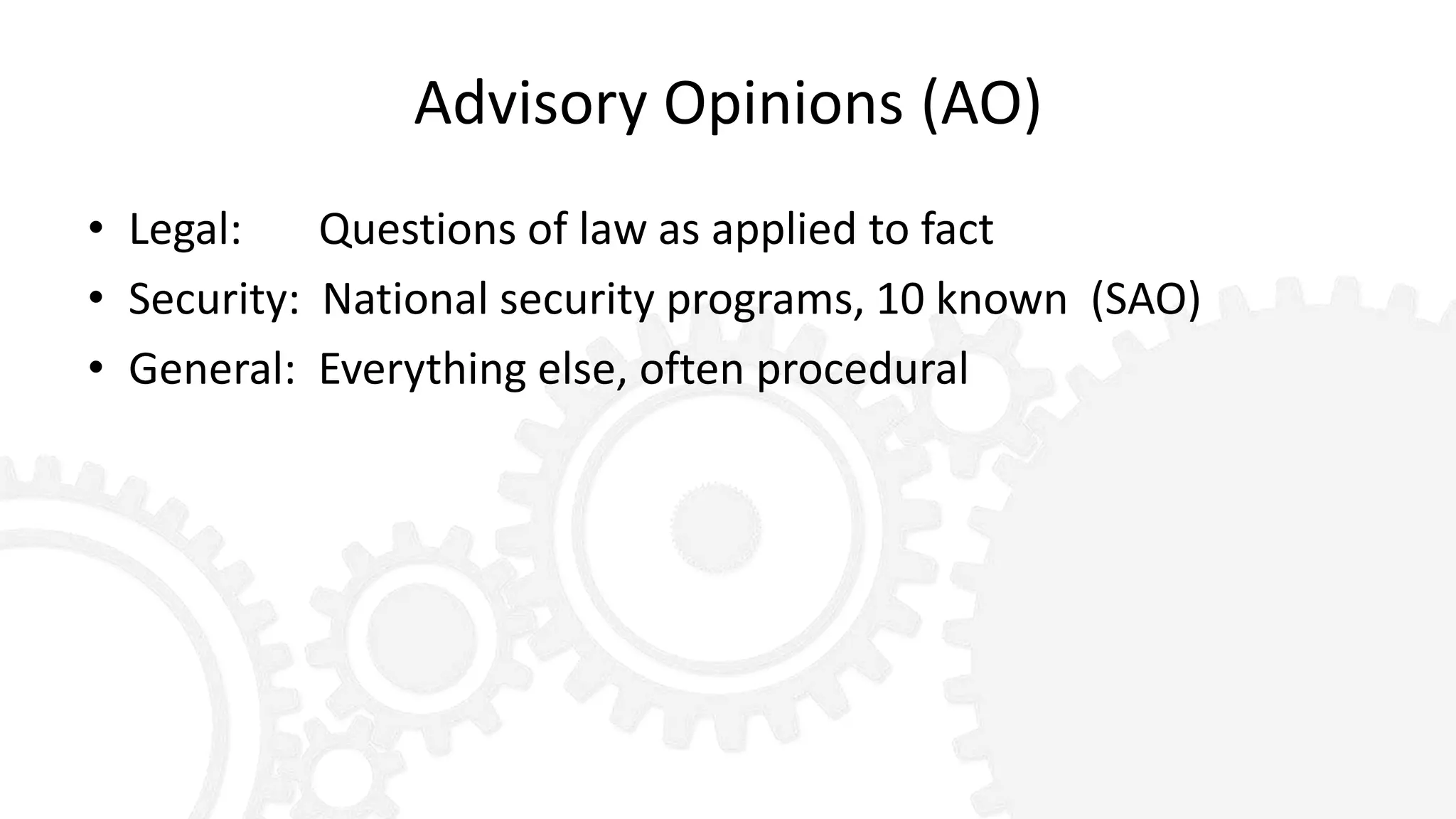 Advisory Opinions (AO)

• Legal: Questions of law as applied to fact
• Security: National security programs, 10 known (SAO)
• General: Everything else, often procedural